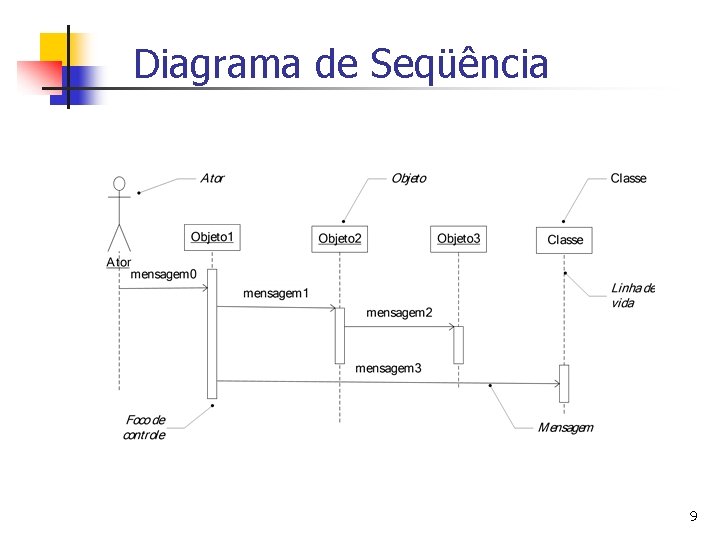 Diagrama de Seqüência

Ator

Objeto

Classe

Objeto1

Objeto2

Objeto3

Classe

Ator

mensagem0

mensagem1

mensagem2

mensagem3

Linha de vida

Foco de controle

Mensagem

9